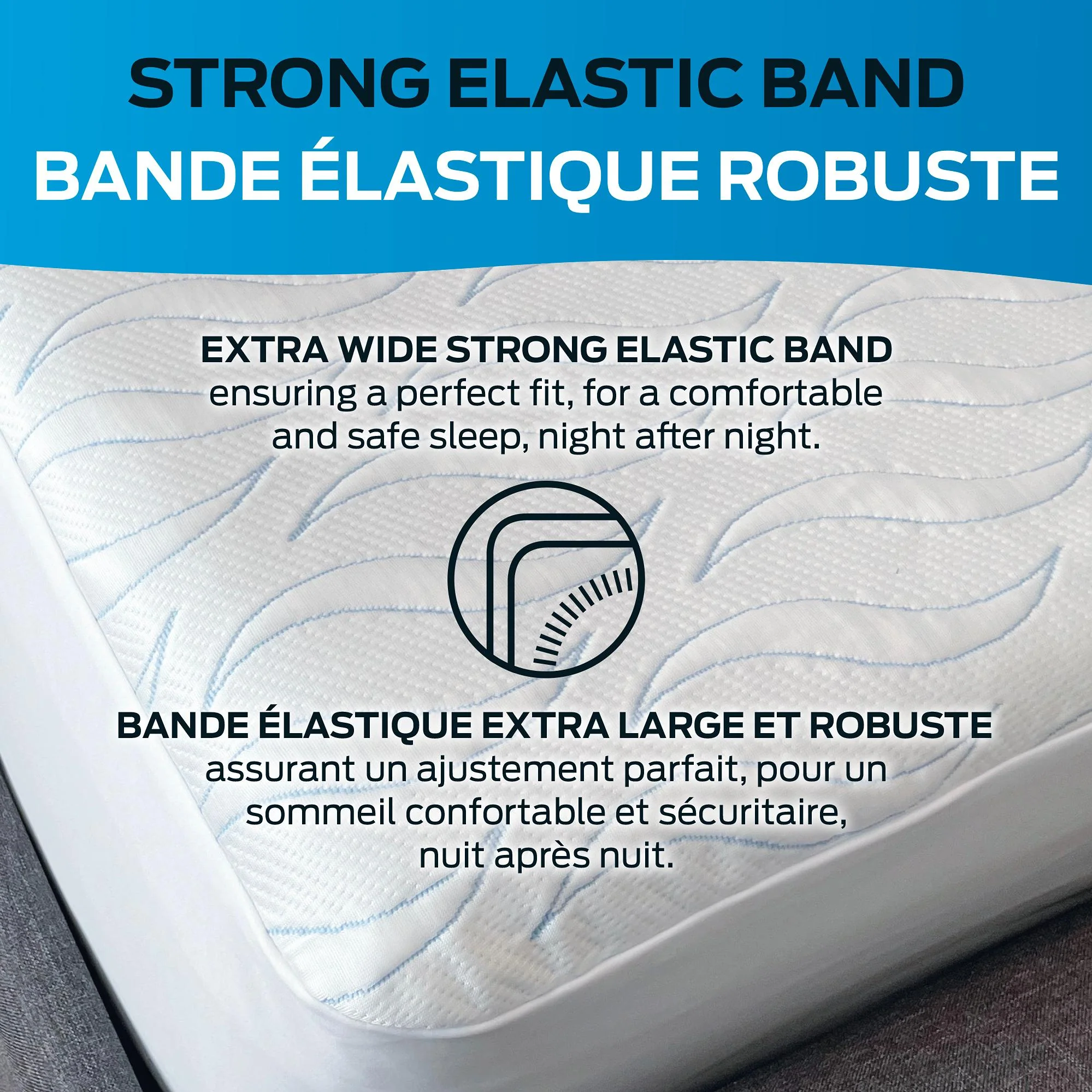 STRONG ELASTIC BAND
BANDE ÉLASTIQUE ROBUSTE

EXTRA WIDE STRONG ELASTIC BAND
ensuring a perfect fit, for a comfortable and safe sleep, night after night.

BANDE ÉLASTIQUE EXTRA LARGE ET ROBUSTE
assurant un ajustement parfait, pour un sommeil confortable et sécuritaire, nuit après nuit.